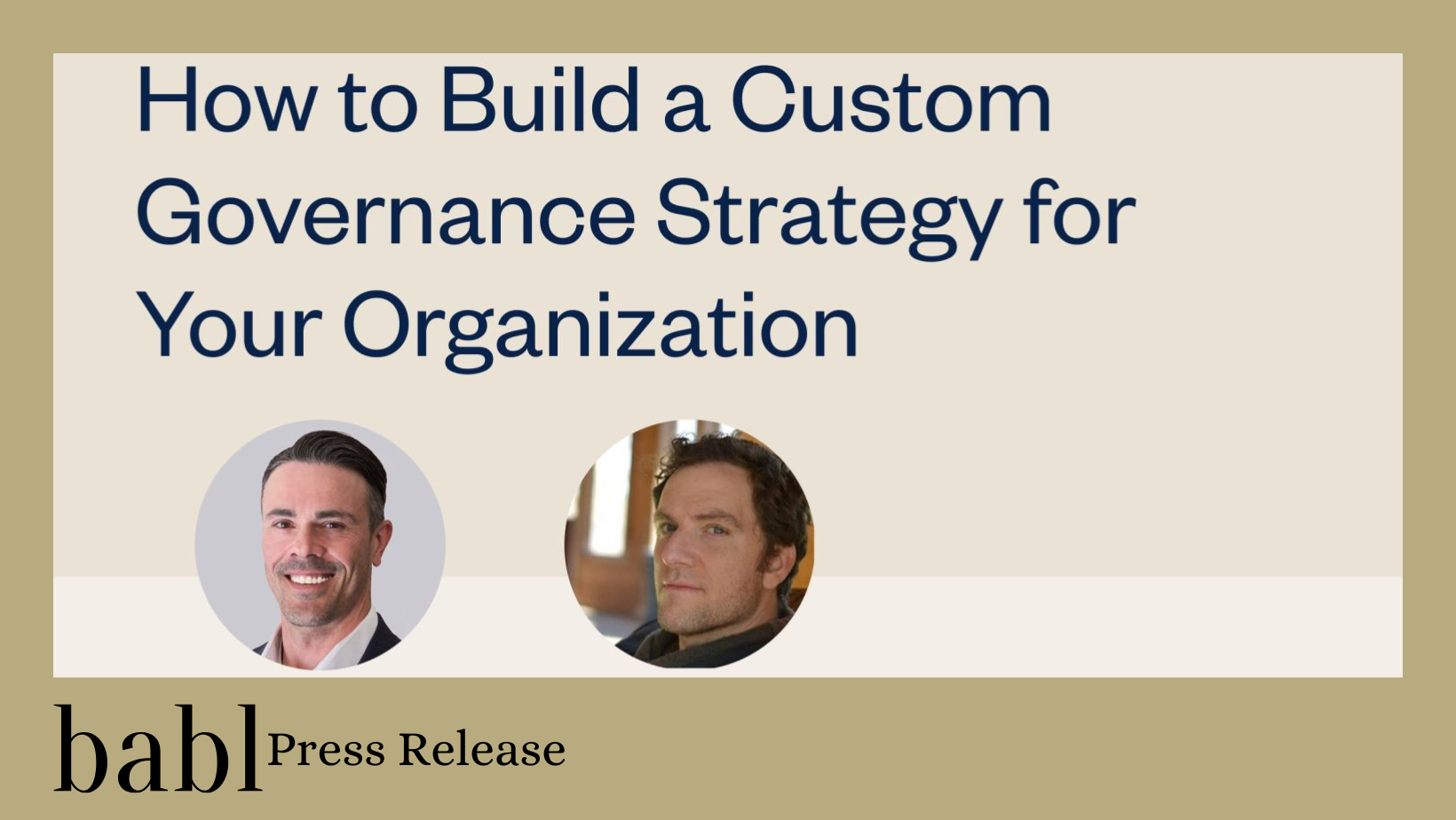 How to Build a Custom Governance Strategy for Your Organization

babl Press Release